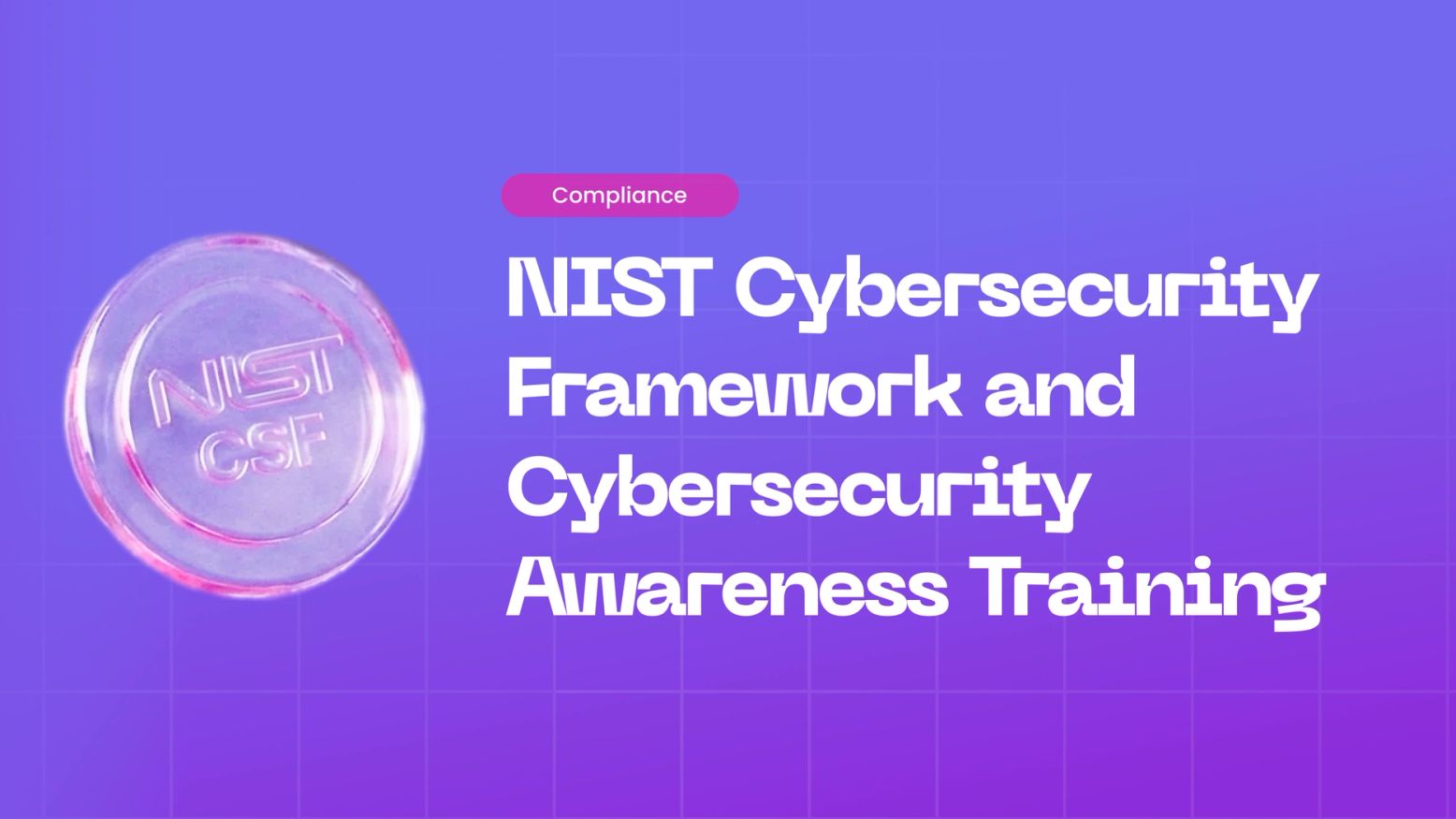 NIST
CSF

Compliance

NIST Cybersecurity Framework and Cybersecurity Awareness Training